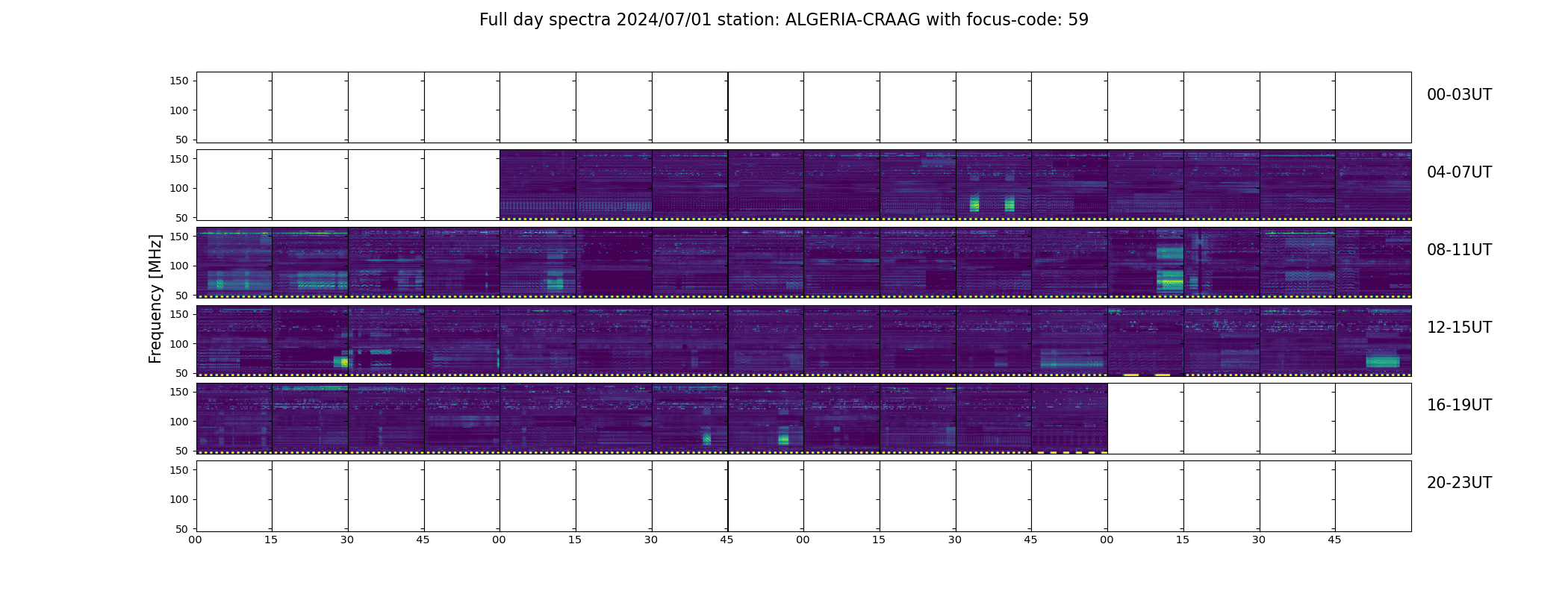 Full day spectra 2024/07/01 station: ALGERIA-CRAAG with focus-code: 59

Frequency [MHz]

150
100
50

00-03UT

150
100
50

04-07UT

150
100
50

08-11UT

150
100
50

12-15UT

150
100
50

16-19UT

150
100
50

20-23UT

00 15 30 45 00 15 30 45 00 15 30 45 00 15 30 45